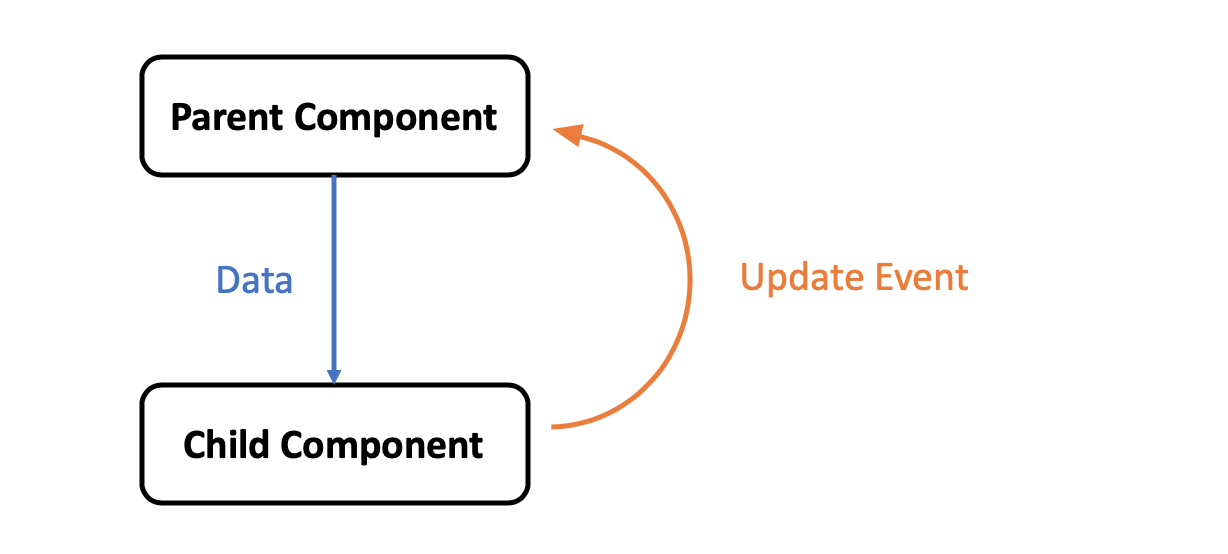 Parent Component

Data

Update Event

Child Component